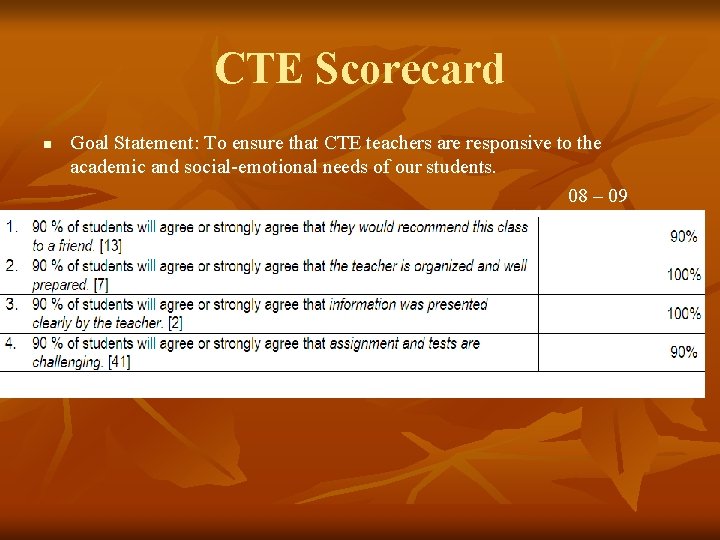 CTE Scorecard

Goal Statement: To ensure that CTE teachers are responsive to the academic and social-emotional needs of our students.

08 – 09

| | |
|---|---|
| 1. 90 % of students will agree or strongly agree that they would recommend this class to a friend. [13] | 90% |
| 2. 90 % of students will agree or strongly agree that the teacher is organized and well prepared. [7] | 100% |
| 3. 90 % of students will agree or strongly agree that information was presented clearly by the teacher. [2] | 100% |
| 4. 90 % of students will agree or strongly agree that assignment and tests are challenging. [41] | 90% |